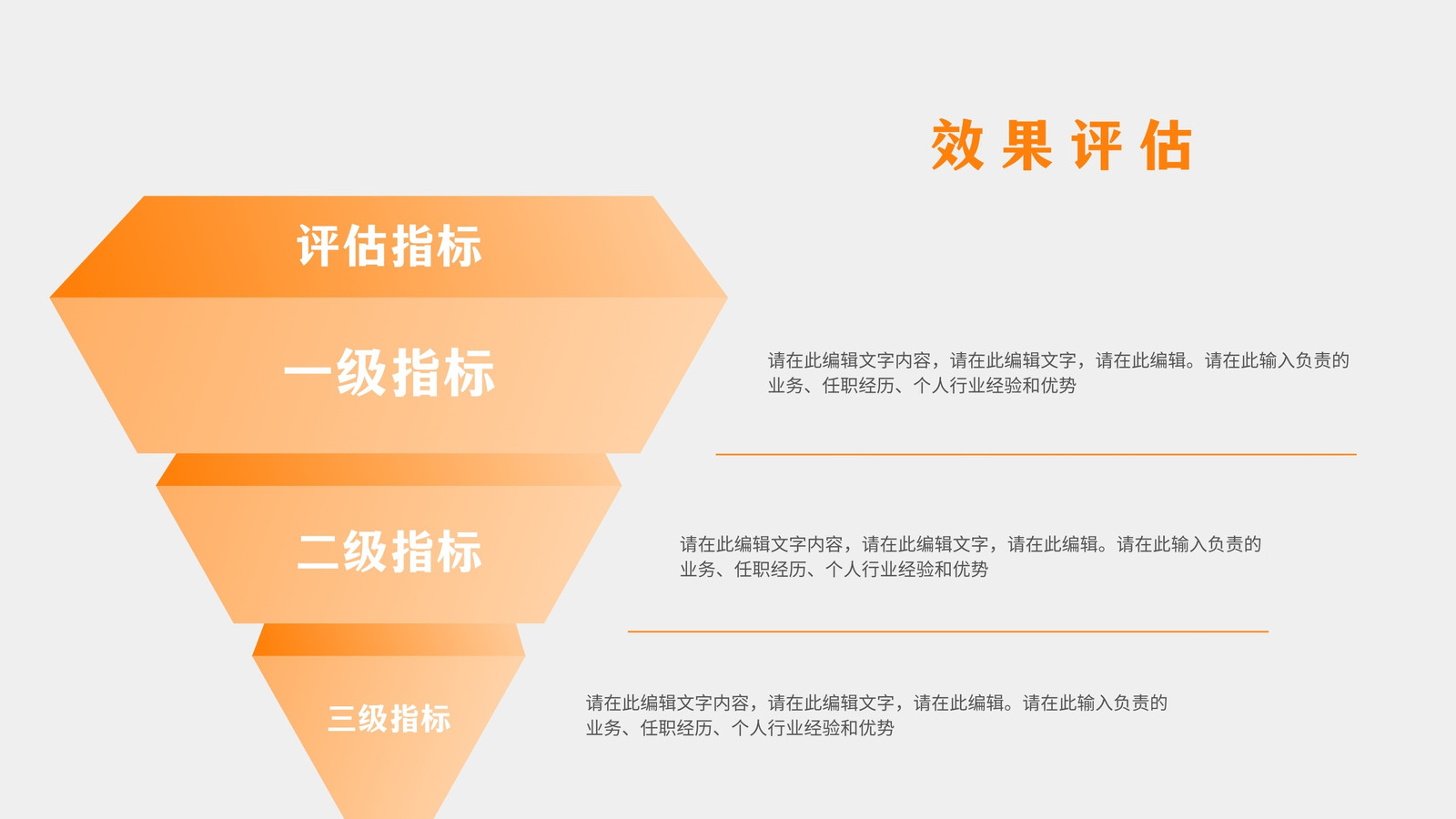 效果评估

评估指标

一级指标

请在此编辑文字内容，请在此编辑文字，请在此编辑。请在此输入负责的业务、任职经历、个人行业经验和优势

二级指标

请在此编辑文字内容，请在此编辑文字，请在此编辑。请在此输入负责的业务、任职经历、个人行业经验和优势

三级指标

请在此编辑文字内容，请在此编辑文字，请在此编辑。请在此输入负责的业务、任职经历、个人行业经验和优势